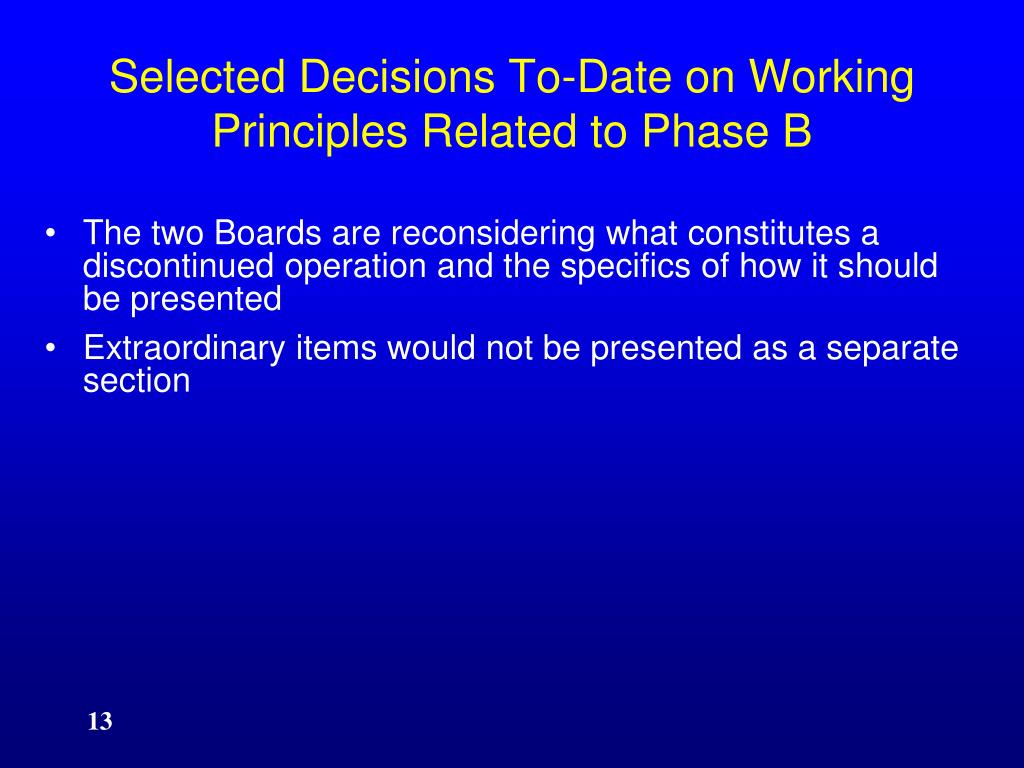 Selected Decisions To-Date on Working Principles Related to Phase B

• The two Boards are reconsidering what constitutes a discontinued operation and the specifics of how it should be presented

• Extraordinary items would not be presented as a separate section

13